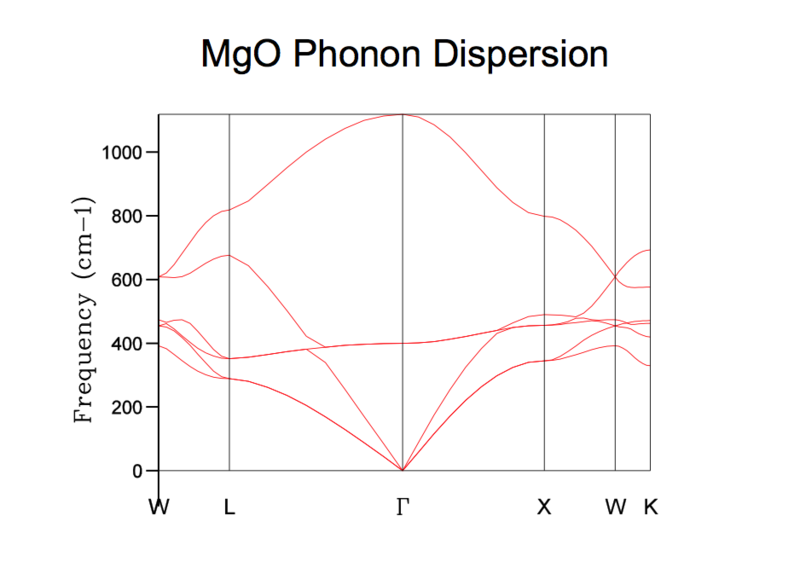 MgO Phonon Dispersion

Frequency (cm−1)

1000
800
600
400
200
0

W L Γ X W K